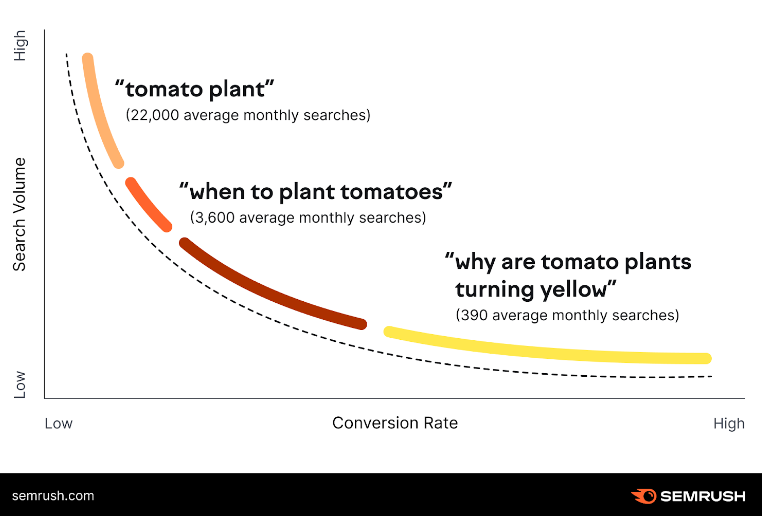 High

Search Volume

Low

“tomato plant”
(22,000 average monthly searches)

“when to plant tomatoes”
(3,600 average monthly searches)

“why are tomato plants turning yellow”
(390 average monthly searches)

Low

Conversion Rate

High

semrush.com

SEMRUSH